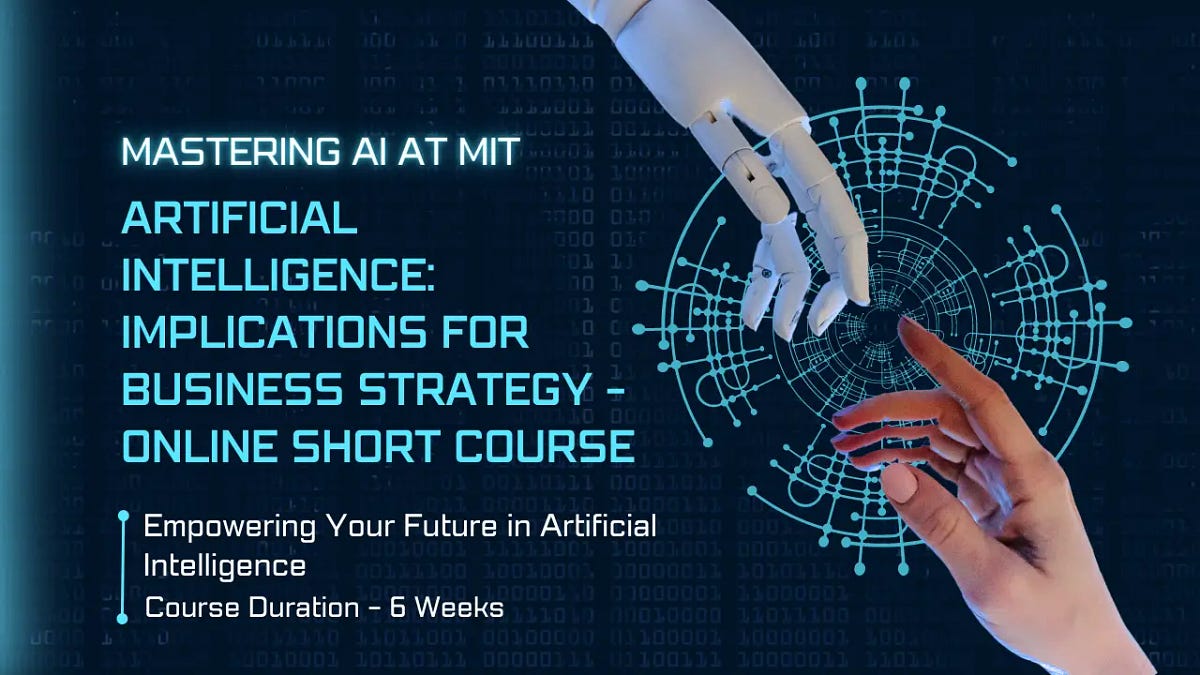 MASTERING AI AT MIT

ARTIFICIAL INTELLIGENCE: IMPLICATIONS FOR BUSINESS STRATEGY - ONLINE SHORT COURSE

Empowering Your Future in Artificial Intelligence

Course Duration - 6 Weeks